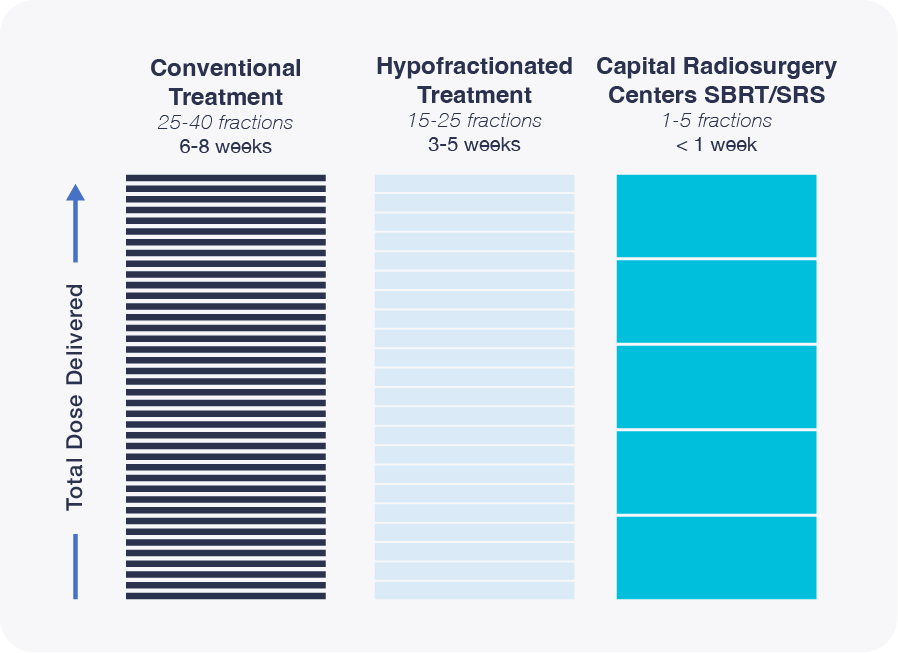 Conventional Treatment
25-40 fractions
6-8 weeks

Hypofractionated Treatment
15-25 fractions
3-5 weeks

Capital Radiosurgery Centers SBRT/SRS
1-5 fractions
< 1 week

Total Dose Delivered